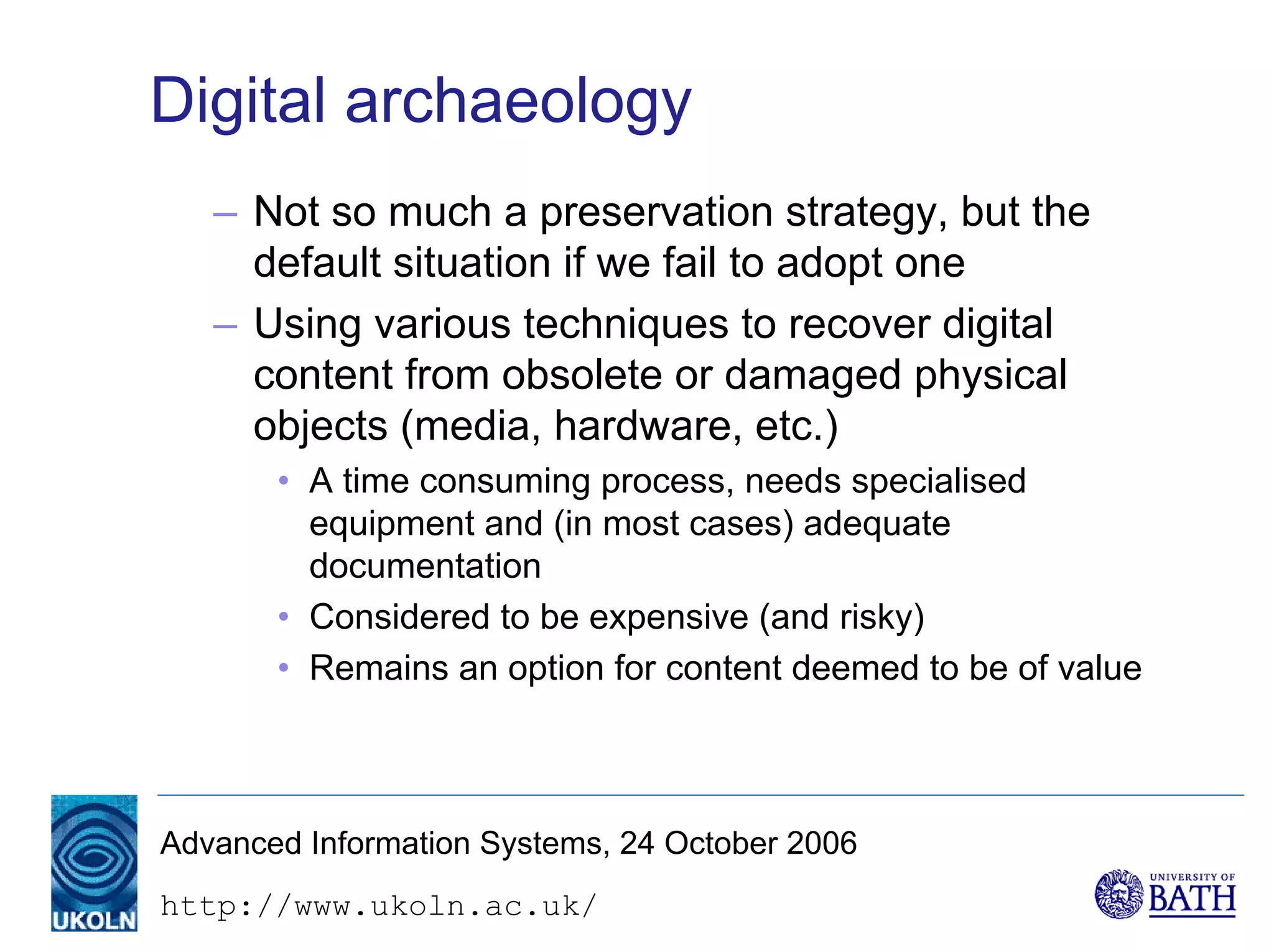 Digital archaeology

– Not so much a preservation strategy, but the default situation if we fail to adopt one

– Using various techniques to recover digital content from obsolete or damaged physical objects (media, hardware, etc.)

• A time consuming process, needs specialised equipment and (in most cases) adequate documentation

• Considered to be expensive (and risky)

• Remains an option for content deemed to be of value

UKOLN

Advanced Information Systems, 24 October 2006

http://www.ukoln.ac.uk/

UNIVERSITY OF BATH